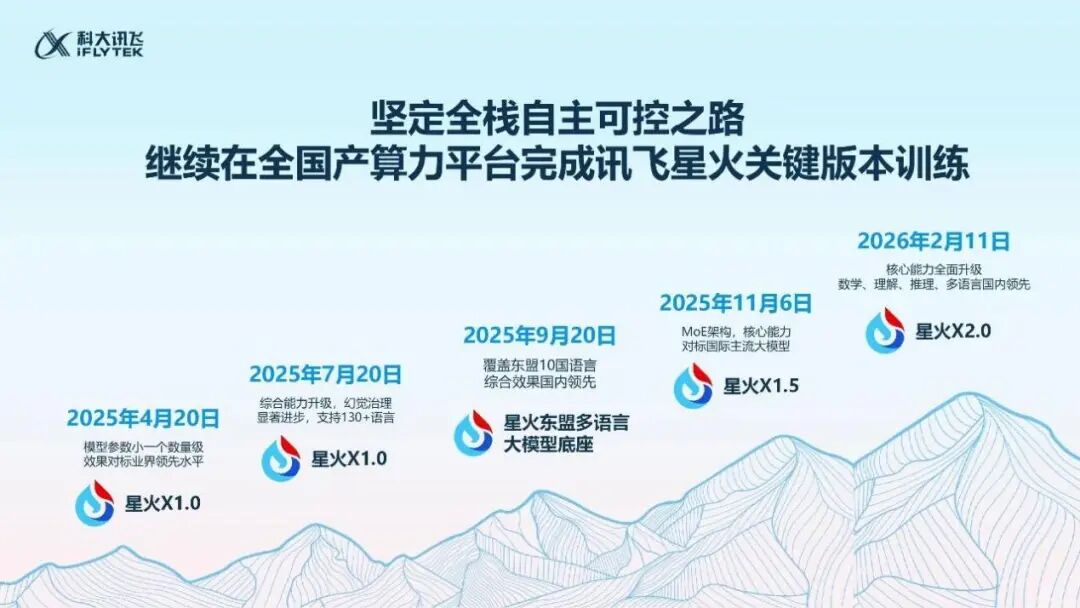 科大讯飞
iFLYTEK

坚定全栈自主可控之路
继续在全国产算力平台完成讯飞星火关键版本训练

2025年4月20日
模型参数小一个数量级
效果对标业界领先水平
星火X1.0

2025年7月20日
综合能力升级，幻觉治理
显著进步，支持130+语言
星火X1.0

2025年9月20日
覆盖东盟10国语言
综合效果国内领先
星火东盟多语言
大模型底座

2025年11月6日
MoE架构，核心能力
对标国际主流大模型
星火X1.5

2026年2月11日
核心能力全面升级
数学、理解、推理、多语言国内领先
星火X2.0